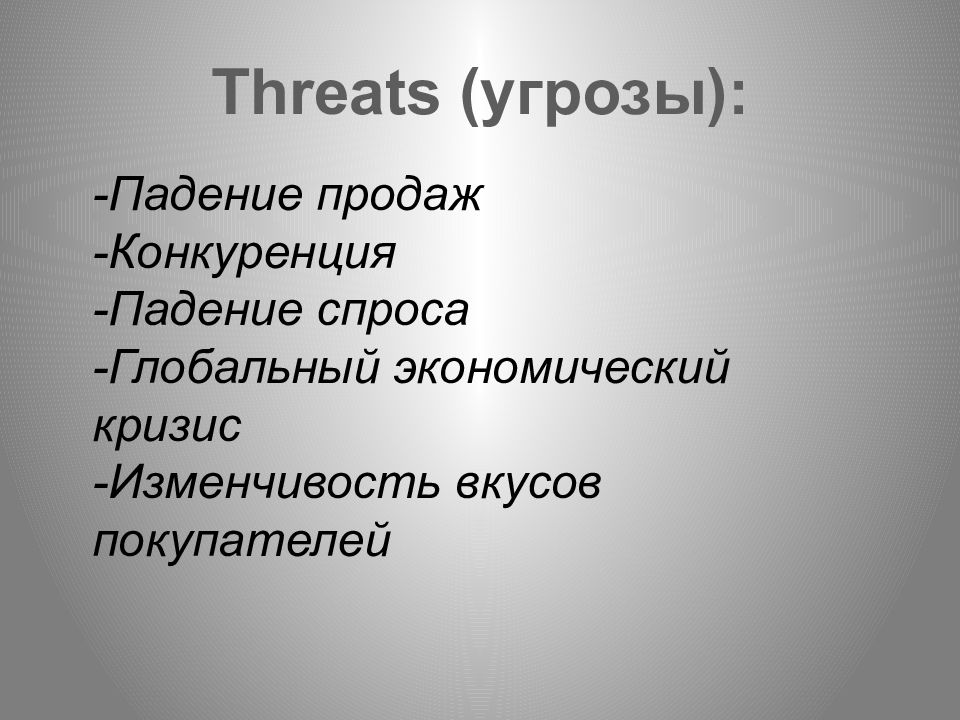 Threats (угрозы):

-Падение продаж
-Конкуренция
-Падение спроса
-Глобальный экономический кризис
-Изменчивость вкусов покупателей